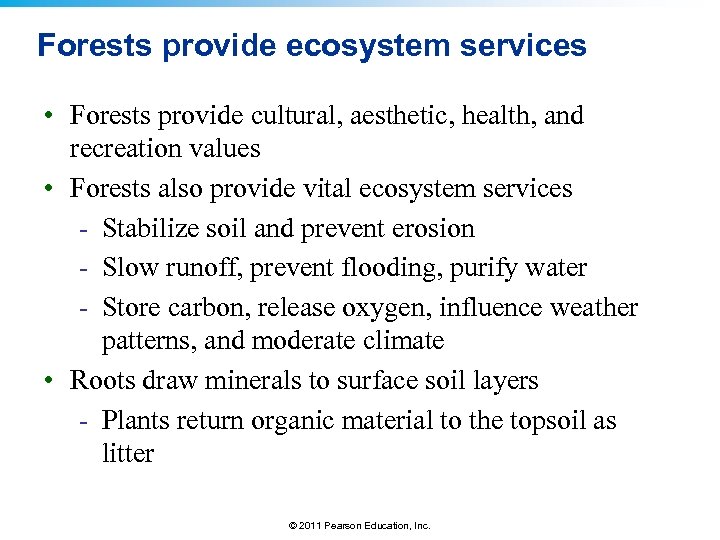 Forests provide ecosystem services

• Forests provide cultural, aesthetic, health, and recreation values

• Forests also provide vital ecosystem services

- Stabilize soil and prevent erosion

- Slow runoff, prevent flooding, purify water

- Store carbon, release oxygen, influence weather patterns, and moderate climate

• Roots draw minerals to surface soil layers

- Plants return organic material to the topsoil as litter

© 2011 Pearson Education, Inc.